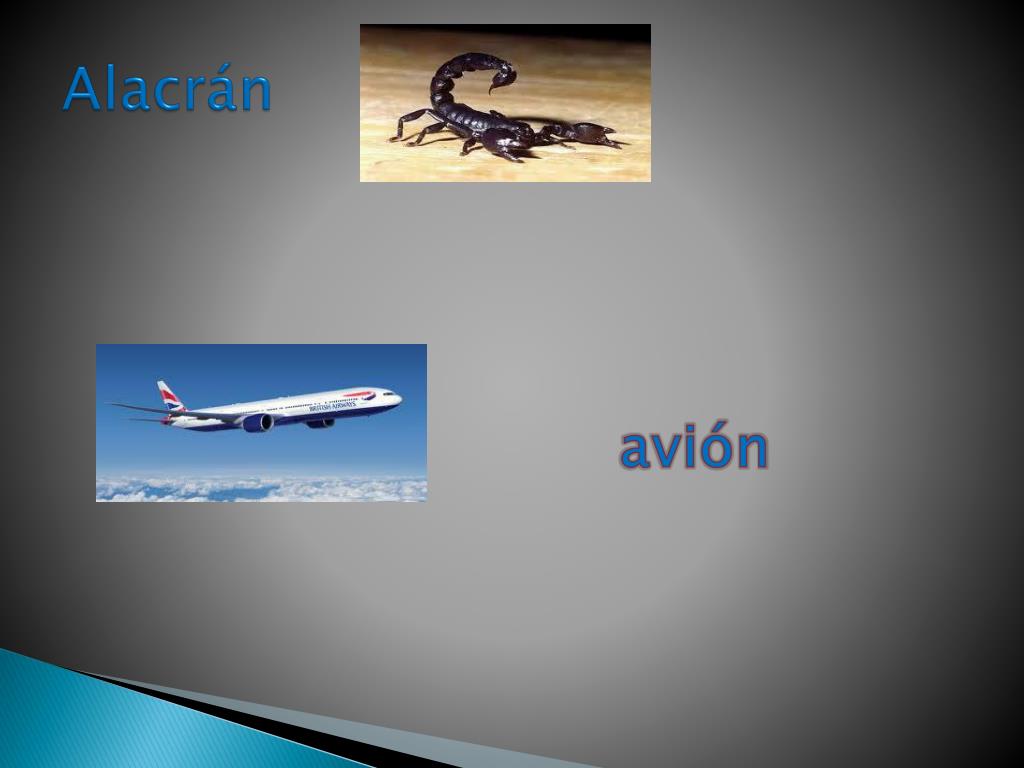 Alacrán

BRITISH AIRWAYS

avión